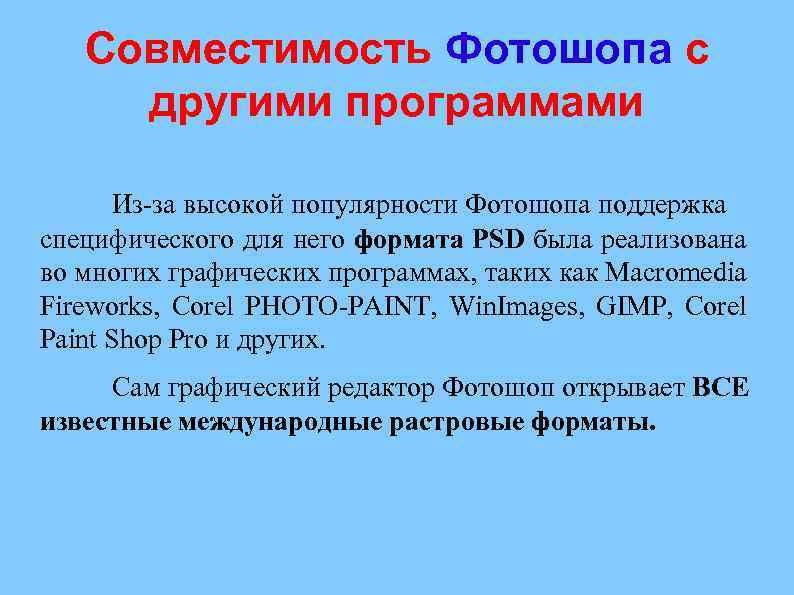 Совместимость Фотошопа с другими программами

Из-за высокой популярности Фотошопа поддержка специфического для него формата PSD была реализована во многих графических программах, таких как Macromedia Fireworks, Corel PHOTO-PAINT, WinImages, GIMP, Corel Paint Shop Pro и других.

Сам графический редактор Фотошоп открывает ВСЕ известные международные растровые форматы.